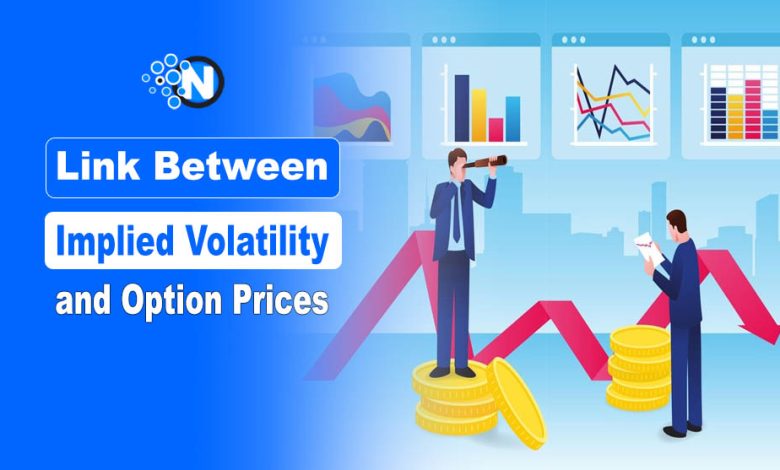 N

Link Between
Implied Volatility
and Option Prices